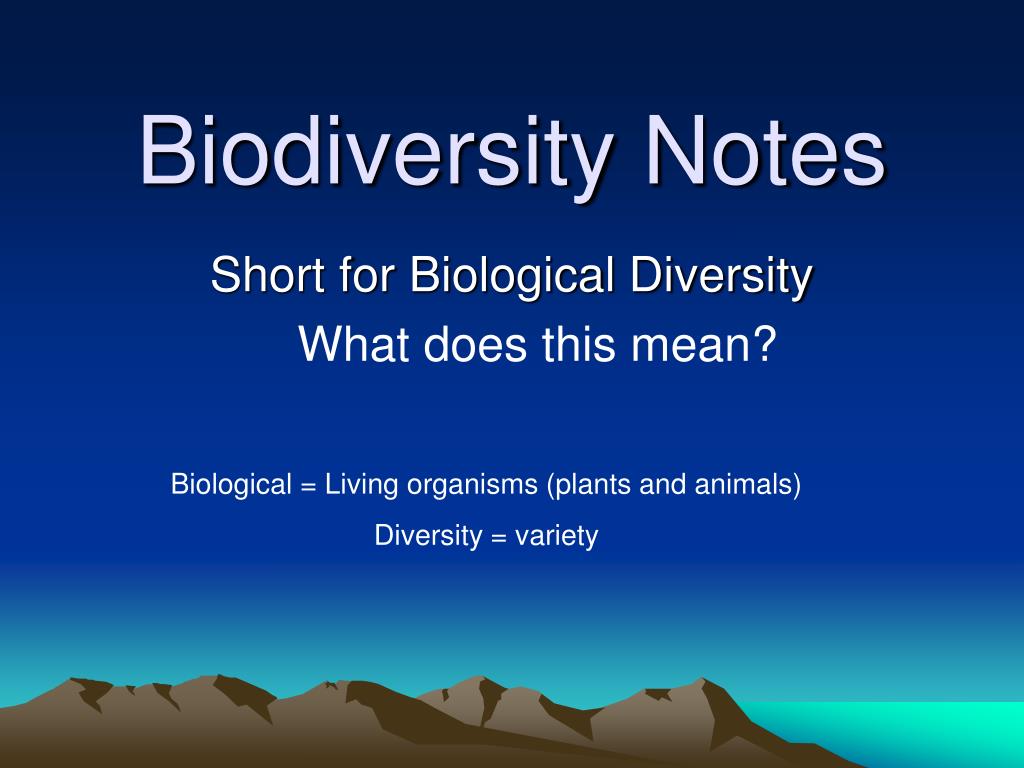 Biodiversity Notes

Short for Biological Diversity

What does this mean?

Biological = Living organisms (plants and animals)

Diversity = variety